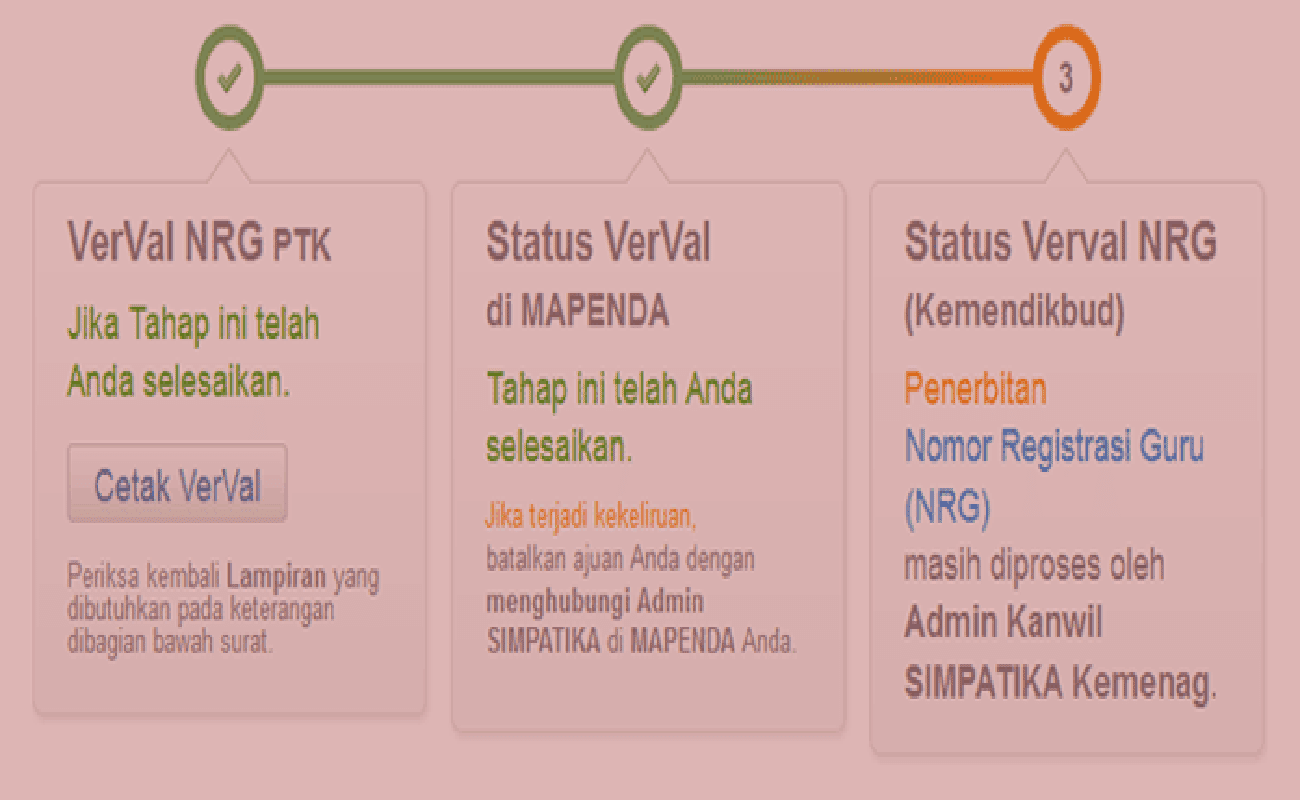 3

VerVal NRG PTK

Jika Tahap ini telah Anda selesaikan.

Cetak VerVal

Periksa kembali Lampiran yang dibutuhkan pada keterangan dibagian bawah surat.

Status VerVal di MAPENDA

Tahap ini telah Anda selesaikan.

Jika terjadi kekeliruan, batalkan ajuan Anda dengan menghubungi Admin SIMPATIKA di MAPENDA Anda.

Status Verval NRG (Kemendikbud)

Penerbitan Nomor Registrasi Guru (NRG) masih diproses oleh Admin Kanwil SIMPATIKA Kemenag.